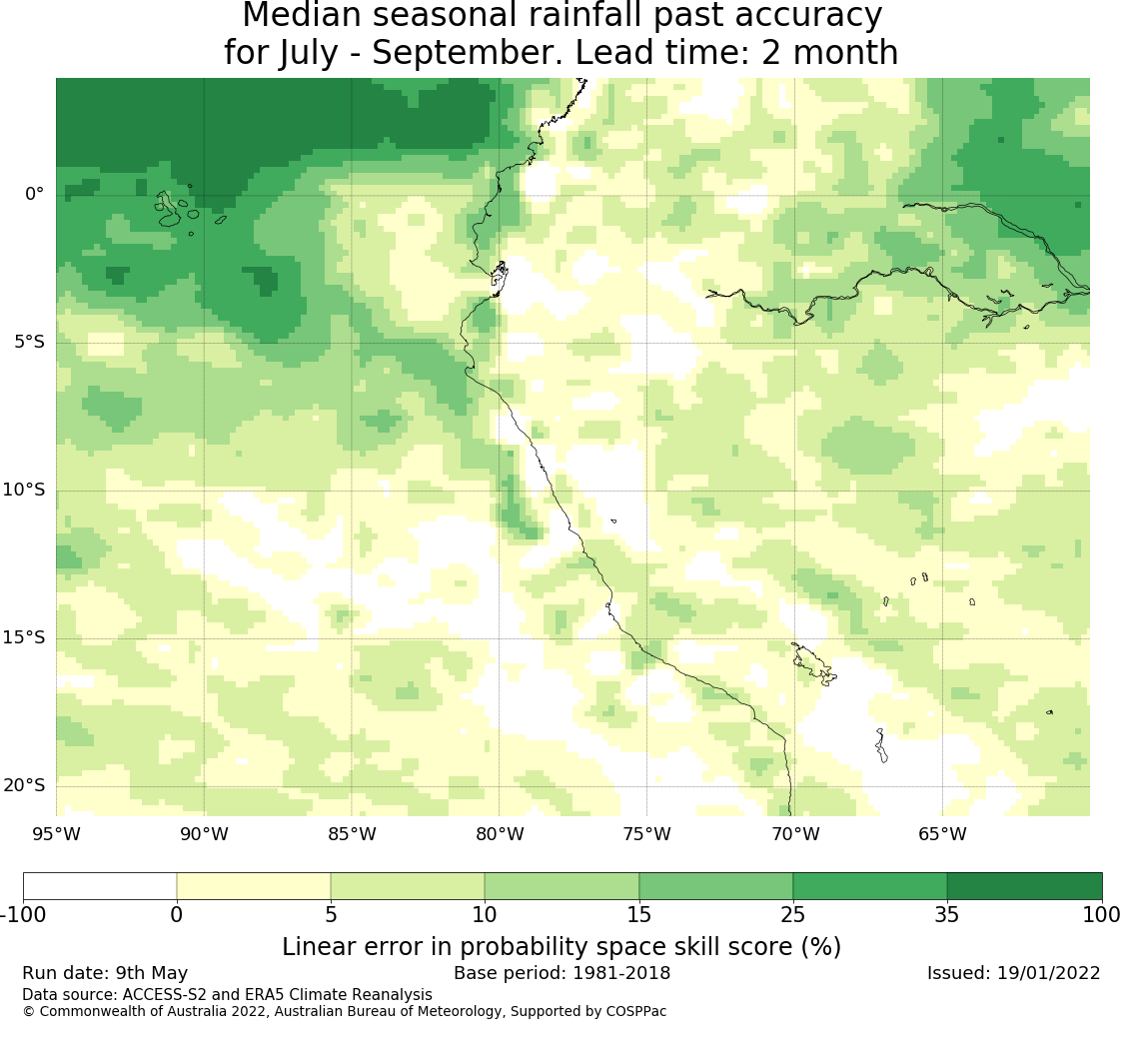 Median seasonal rainfall past accuracy
for July - September. Lead time: 2 month

0°
5°S
10°S
15°S
20°S

95°W 90°W 85°W 80°W 75°W 70°W 65°W

-100 0 5 10 15 25 35 100

Linear error in probability space skill score (%)

Run date: 9th May
Base period: 1981-2018
Issued: 19/01/2022

Data source: ACCESS-S2 and ERA5 Climate Reanalysis
© Commonwealth of Australia 2022, Australian Bureau of Meteorology, Supported by COSPPac